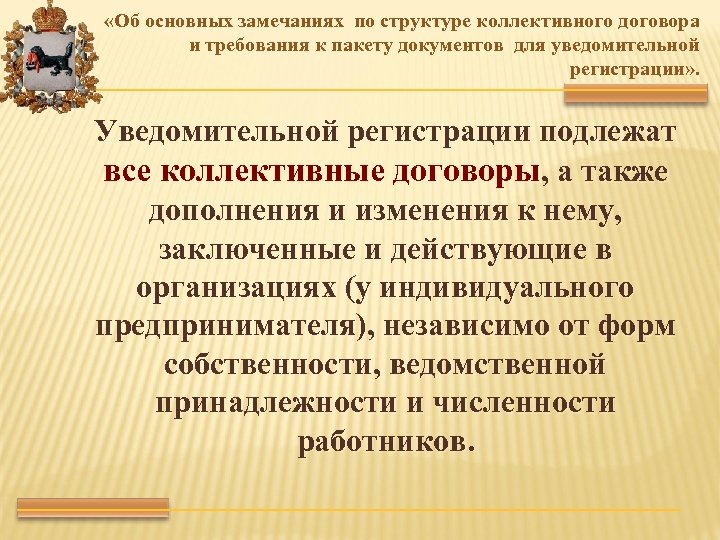 «Об основных замечаниях по структуре коллективного договора и требования к пакету документов для уведомительной регистрации».

Уведомительной регистрации подлежат все коллективные договоры, а также дополнения и изменения к нему, заключенные и действующие в организациях (у индивидуального предпринимателя), независимо от форм собственности, ведомственной принадлежности и численности работников.